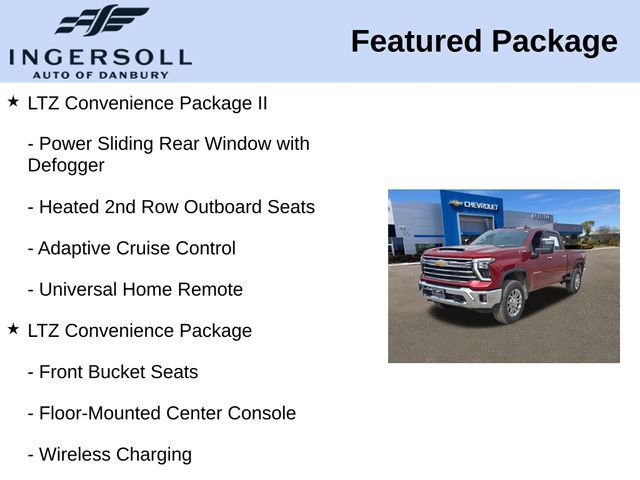 INGERSOLL
AUTO OF DANBURY

Featured Package

★ LTZ Convenience Package II

- Power Sliding Rear Window with Defogger

- Heated 2nd Row Outboard Seats

- Adaptive Cruise Control

- Universal Home Remote

★ LTZ Convenience Package

- Front Bucket Seats

- Floor-Mounted Center Console

- Wireless Charging

CHEVROLET